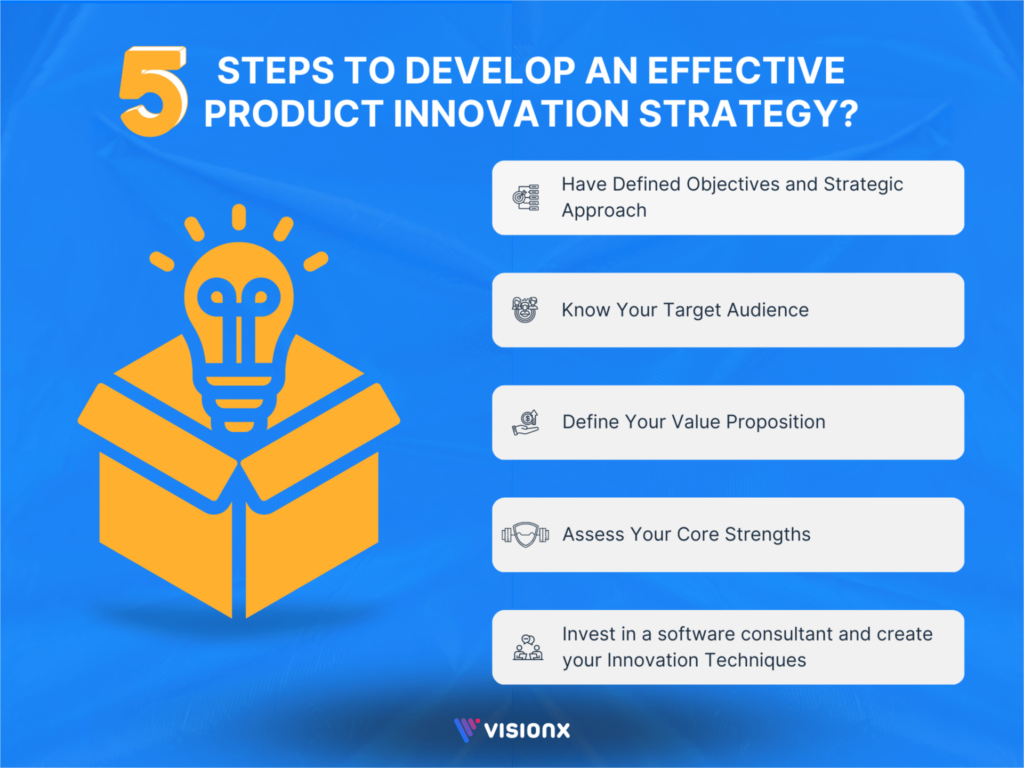 5 STEPS TO DEVELOP AN EFFECTIVE PRODUCT INNOVATION STRATEGY?

Have Defined Objectives and Strategic Approach

Know Your Target Audience

Define Your Value Proposition

Assess Your Core Strengths

Invest in a software consultant and create your Innovation Techniques

VISIONX